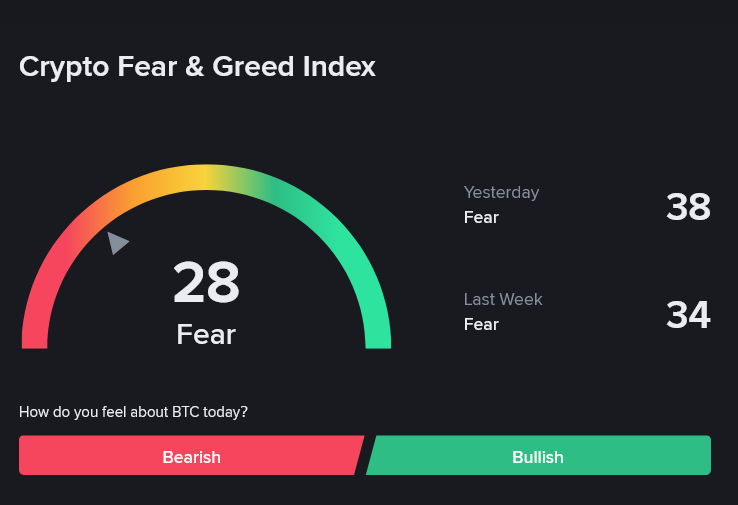 Crypto Fear & Greed Index

28
Fear

Yesterday
Fear
38

Last Week
Fear
34

How do you feel about BTC today?

Bearish

Bullish